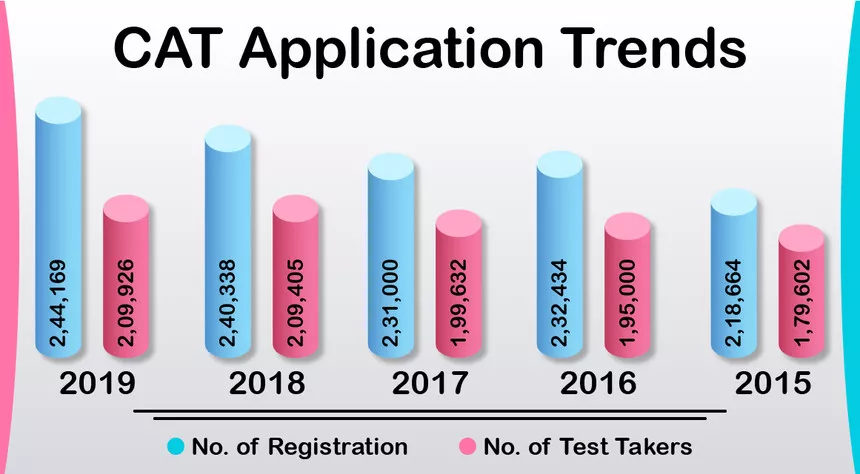 CAT Application Trends

2,44,169
2,09,926
2019

2,40,338
2,09,405
2018

2,31,000
1,99,632
2017

2,32,434
1,95,000
2016

2,18,664
1,79,602
2015

No. of Registration
No. of Test Takers